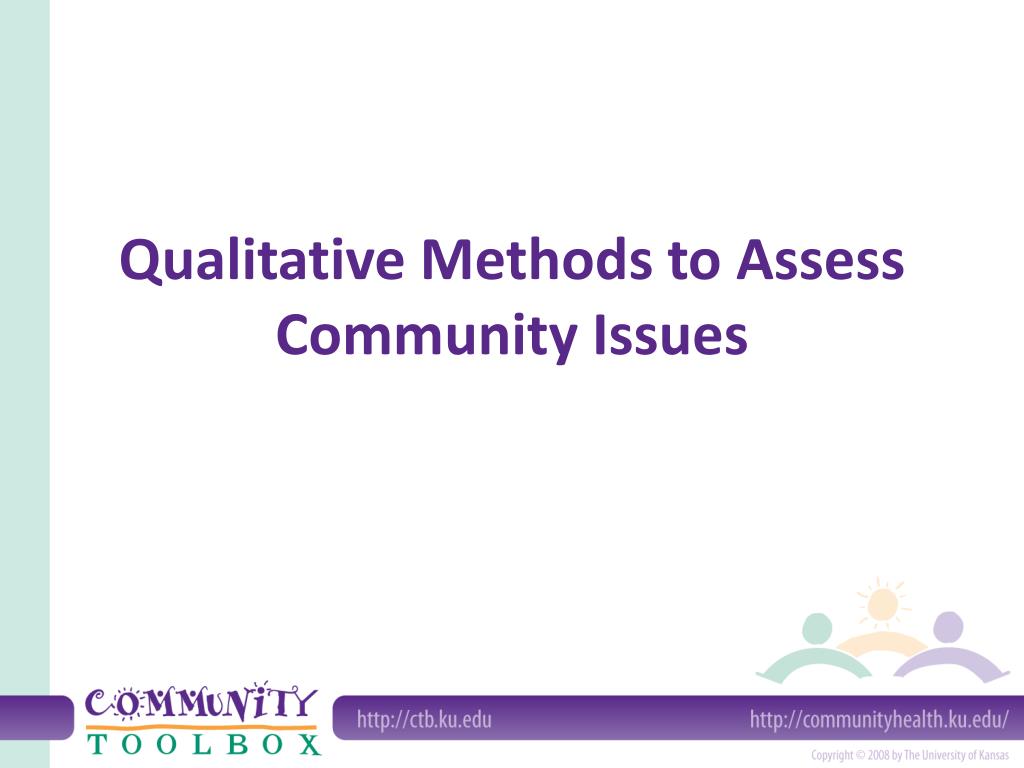 Qualitative Methods to Assess Community Issues

COMMUNITY TOOLBOX

http://ctb.ku.edu

http://communityhealth.ku.edu/

Copyright © 2008 by The University of Kansas